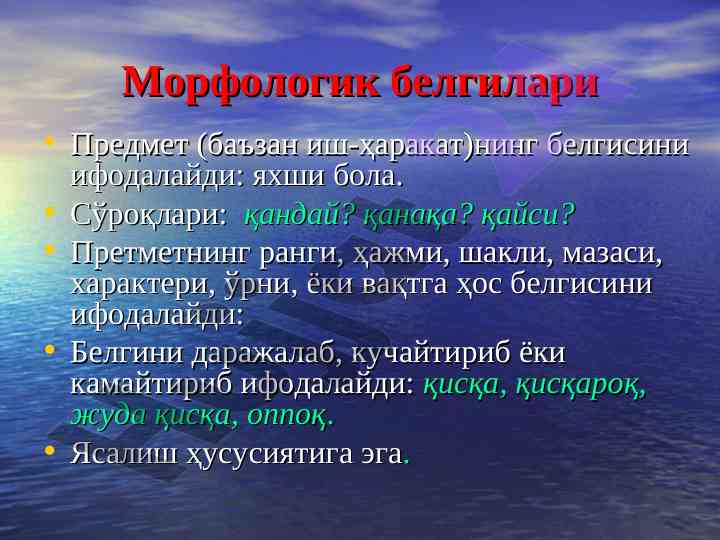 Морфологик белгилари

• Предмет (баъзан иш-ҳаракат)нинг белгисини ифодалайди: яхши бола.
• Сўроқлари: қандай? қанақа? қайси?
• Претметнинг ранги, ҳажми, шакли, мазаси, характери, ўрни, ёки вақтга ҳос белгисини ифодалайди:
• Белгини даражалаб, кучайтириб ёки камайтириб ифодалайди: қисқа, қисқароқ, жуда қисқа, оппоқ.
• Ясалиш ҳусусиятига эга.